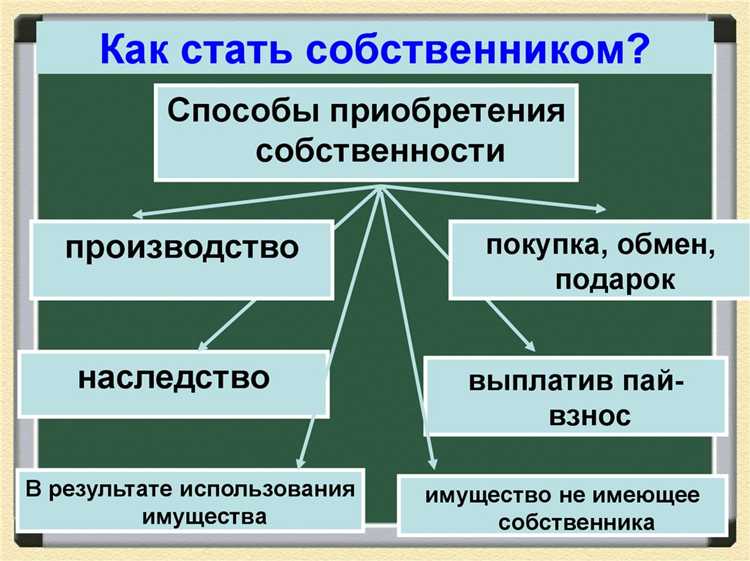 Как стать собственником?

Способы приобретения собственности

производство

покупка, обмен, подарок

наследство

выплатив пай-взнос

В результате использования имущества

имущество не имеющее собственника